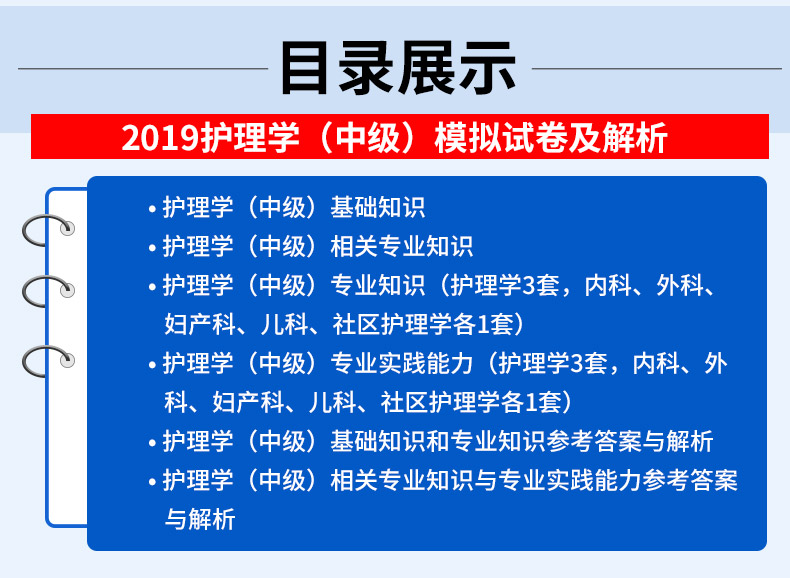 目录展示

2019护理学（中级）模拟试卷及解析

• 护理学（中级）基础知识
• 护理学（中级）相关专业知识
• 护理学（中级）专业知识（护理学3套，内科、外科、妇产科、儿科、社区护理学各1套）
• 护理学（中级）专业实践能力（护理学3套，内科、外科、妇产科、儿科、社区护理学各1套）
• 护理学（中级）基础知识和专业知识参考答案与解析
• 护理学（中级）相关专业知识与专业实践能力参考答案与解析